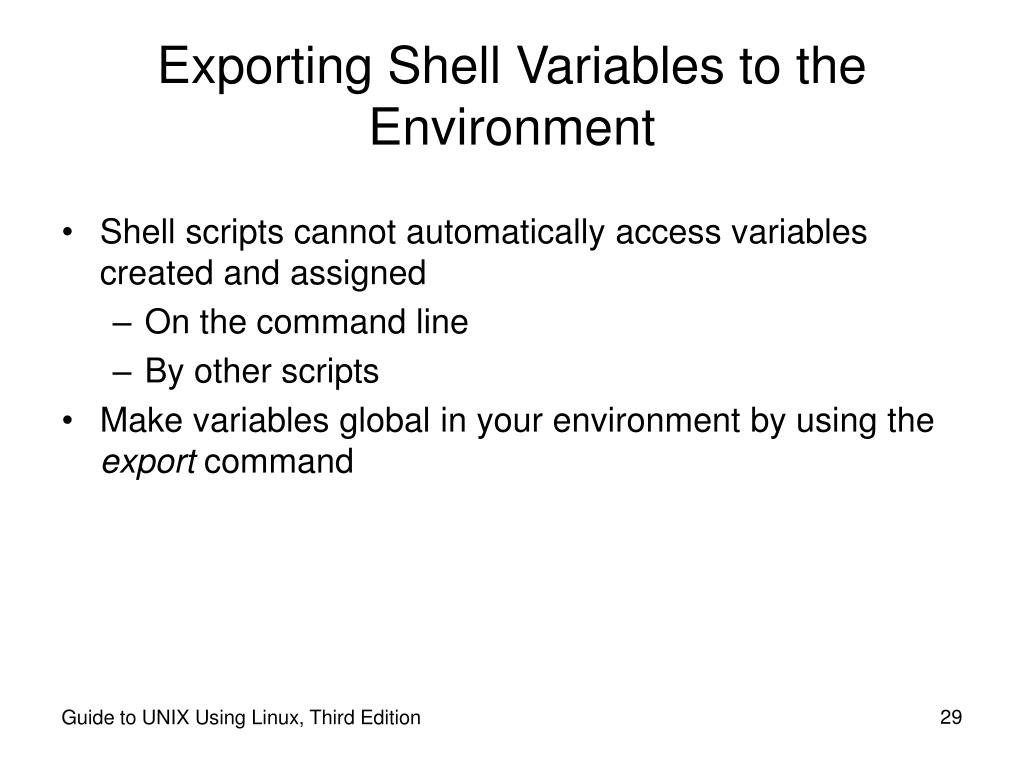 Exporting Shell Variables to the Environment

• Shell scripts cannot automatically access variables created and assigned
– On the command line
– By other scripts
• Make variables global in your environment by using the export command

Guide to UNIX Using Linux, Third Edition

29